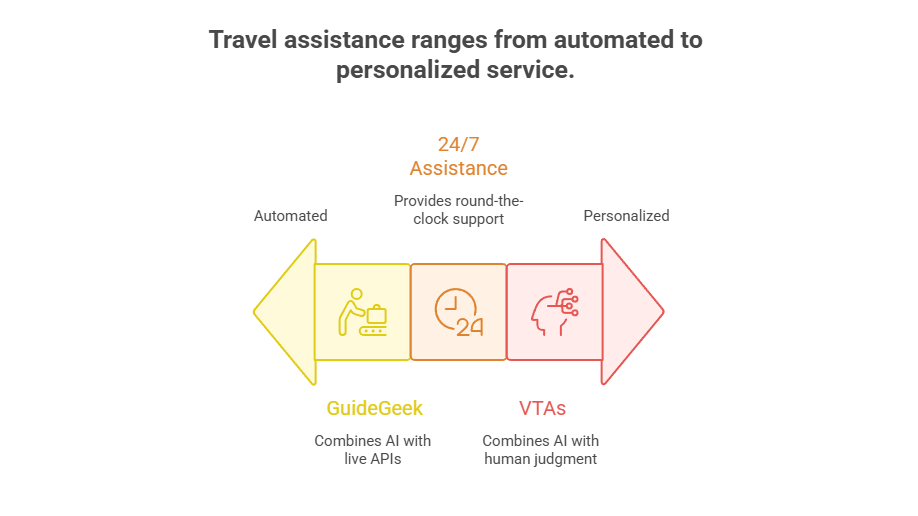 Travel assistance ranges from automated to personalized service.

24/7 Assistance

Provides round-the-clock support

Automated

Personalized

24

GuideGeek

Combines AI with live APIs

VTAs

Combines AI with human judgment